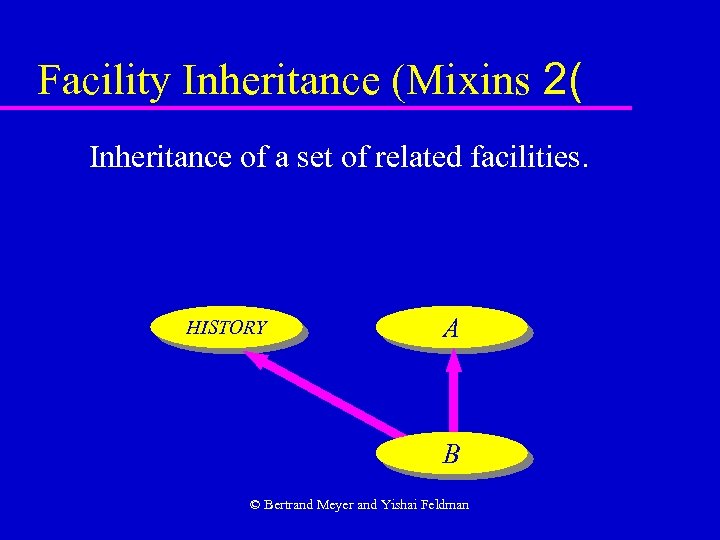 Facility Inheritance (Mixins 2(

Inheritance of a set of related facilities.

HISTORY

A

B

© Bertrand Meyer and Yishai Feldman